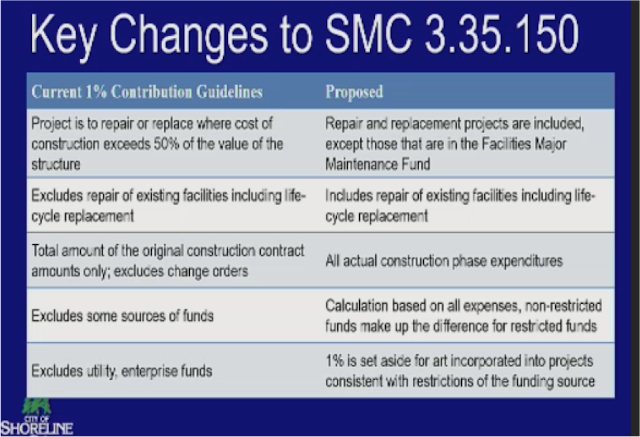 Key Changes to SMC 3.35.150

| Current 1% Contribution Guidelines | Proposed |
|---|---|
| Project is to repair or replace where cost of construction exceeds 50% of the value of the structure | Repair and replacement projects are included, except those that are in the Facilities Major Maintenance Fund |
| Excludes repair of existing facilities including life-cycle replacement | Includes repair of existing facilities including life-cycle replacement |
| Total amount of the original construction contract amounts only; excludes change orders | All actual construction phase expenditures |
| Excludes some sources of funds | Calculation based on all expenses, non-restricted funds make up the difference for restricted funds |
| Excludes utility, enterprise funds | 1% is set aside for art incorporated into projects consistent with restrictions of the funding source |

CITY OF
SHORELINE